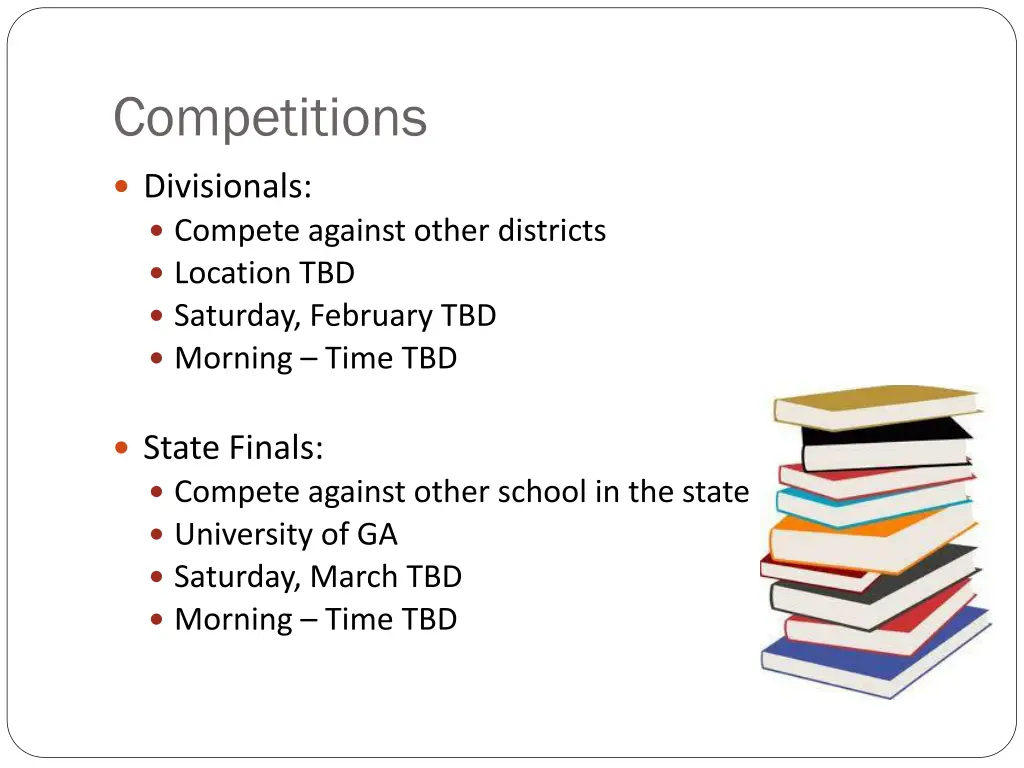 Competitions

- Divisionals:
  - Compete against other districts
  - Location TBD
  - Saturday, February TBD
  - Morning – Time TBD

- State Finals:
  - Compete against other school in the state
  - University of GA
  - Saturday, March TBD
  - Morning – Time TBD